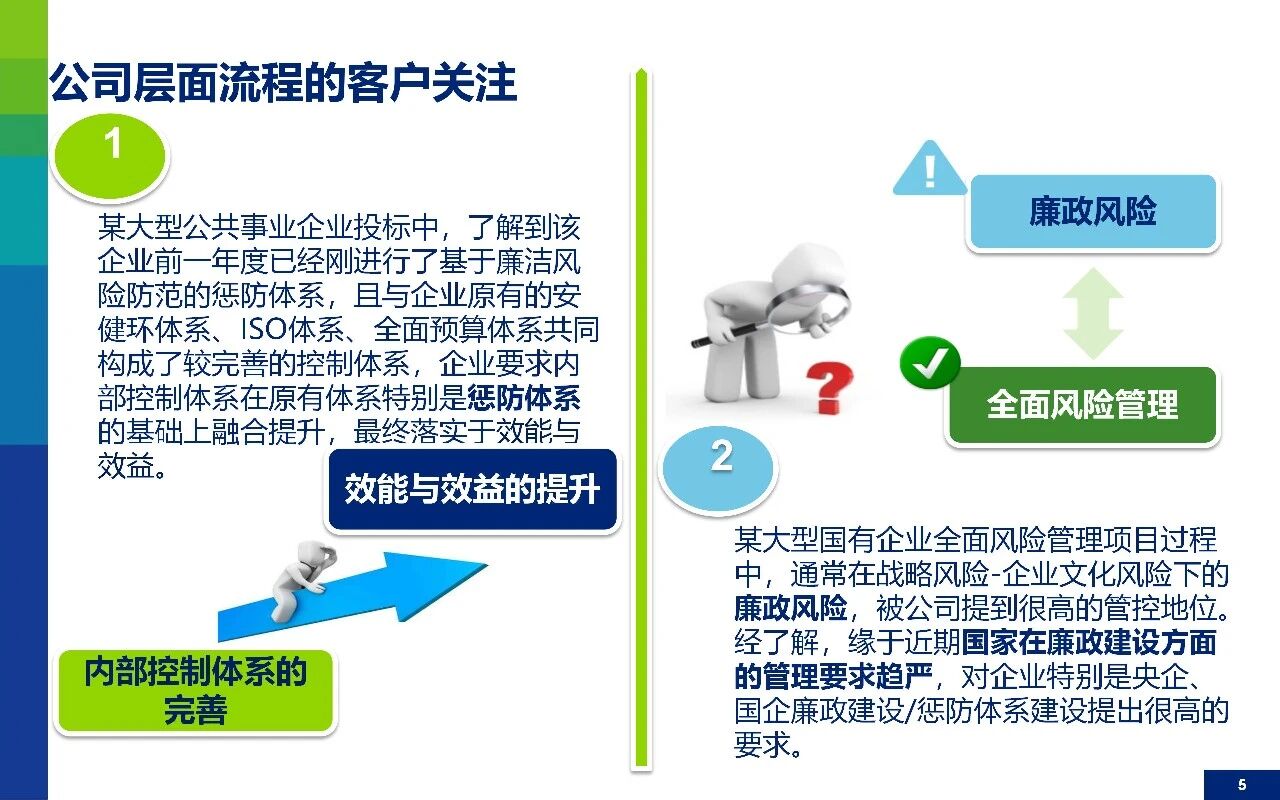 公司层面流程的客户关注

1

某大型公共事业企业投标中，了解到该企业前一年度已经刚进行了基于廉洁风险防范的惩防体系，且与企业原有的安健环体系、ISO体系、全面预算体系共同构成了较完善的控制体系，企业要求内部控制体系在原有体系特别是惩防体系的基础上融合提升，最终落实于效能与效益。

效能与效益的提升

内部控制体系的完善

廉政风险

全面风险管理

2

某大型国有企业全面风险管理项目过程中，通常在战略风险-企业文化风险下的廉政风险，被公司提到很高的管控地位。经了解，缘于近期国家在廉政建设方面的管理要求趋严，对企业特别是央企、国企廉政建设/惩防体系建设提出很高的要求。

5